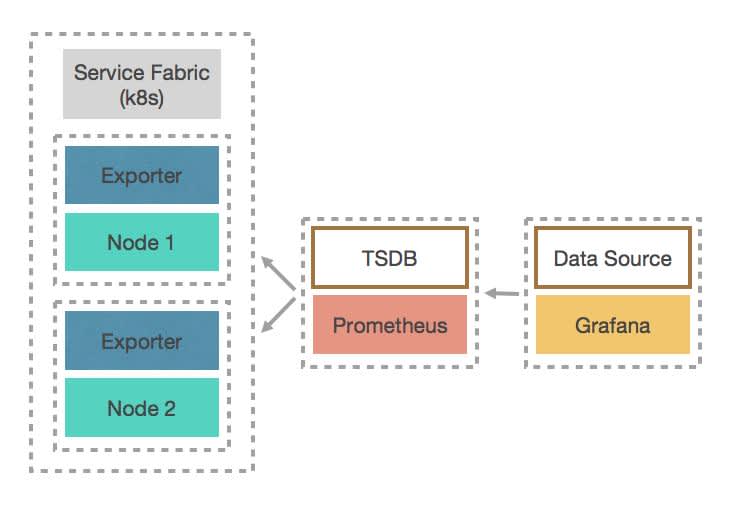 Service Fabric (k8s)

Exporter

Node 1

Exporter

Node 2

TSDB

Prometheus

Data Source

Grafana